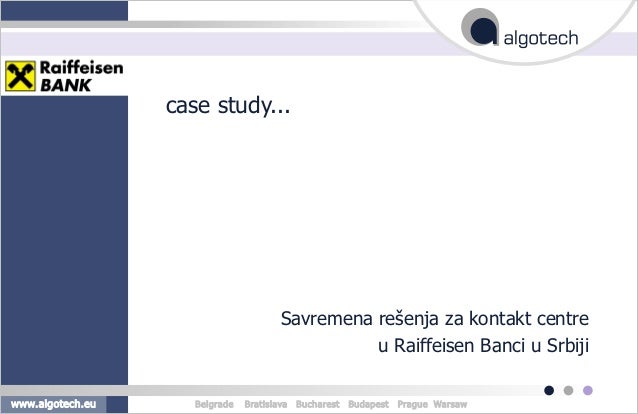 algotech

Raiffeisen BANK

case study...

Savremena rešenja za kontakt centre u Raiffeisen Banci u Srbiji

www.algotech.eu

Belgrade Bratislava Bucharest Budapest Prague Warsaw